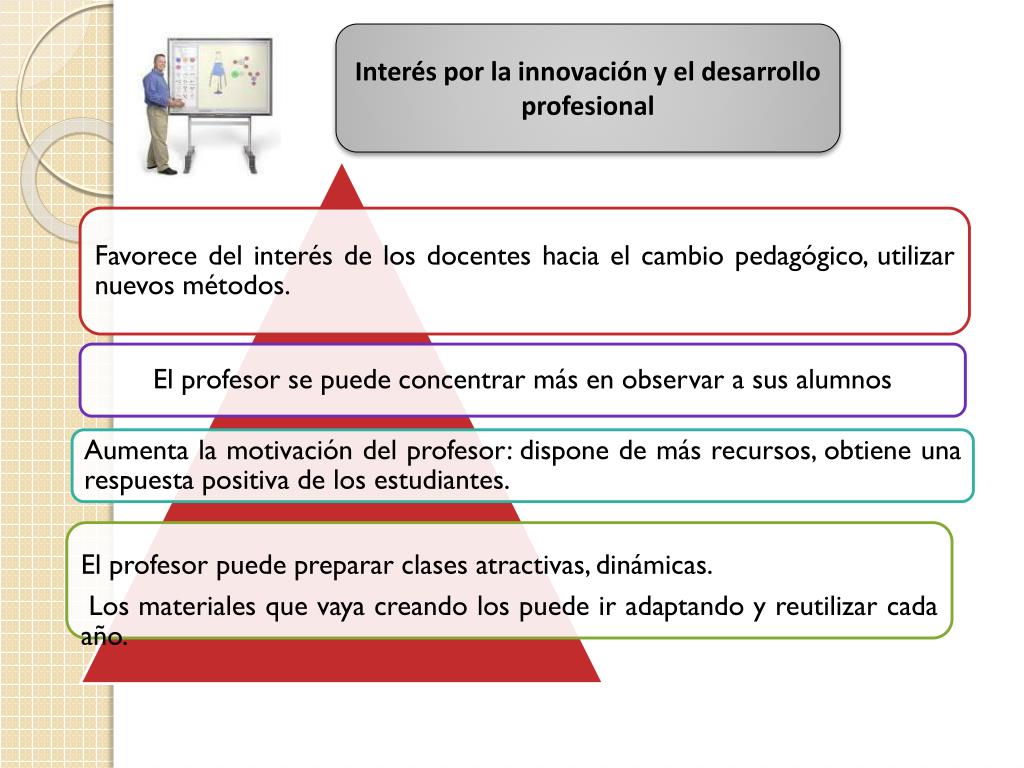 Interés por la innovación y el desarrollo profesional

Favorece del interés de los docentes hacia el cambio pedagógico, utilizar nuevos métodos.

El profesor se puede concentrar más en observar a sus alumnos

Aumenta la motivación del profesor: dispone de más recursos, obtiene una respuesta positiva de los estudiantes.

El profesor puede preparar clases atractivas, dinámicas.

Los materiales que vaya creando los puede ir adaptando y reutilizar cada año.